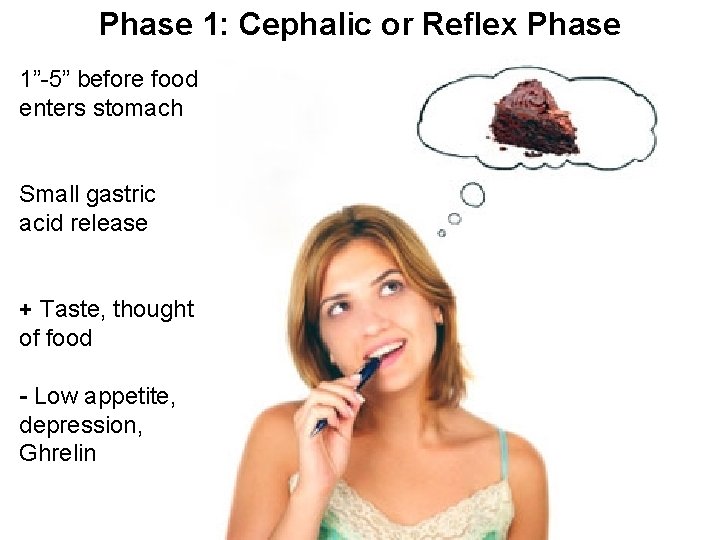 Phase 1: Cephalic or Reflex Phase

1”-5” before food enters stomach

Small gastric acid release

+ Taste, thought of food

- Low appetite, depression, Ghrelin